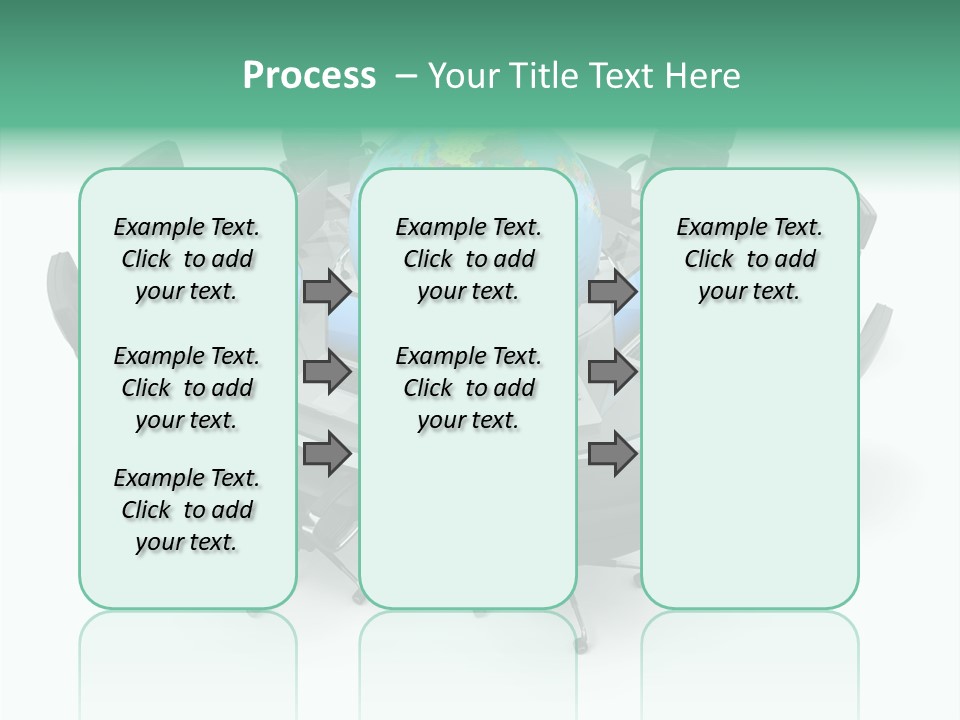 Process – Your Title Text Here

Example Text. Click to add your text.

Example Text. Click to add your text.

Example Text. Click to add your text.

Example Text. Click to add your text.

Example Text. Click to add your text.

Example Text. Click to add your text.